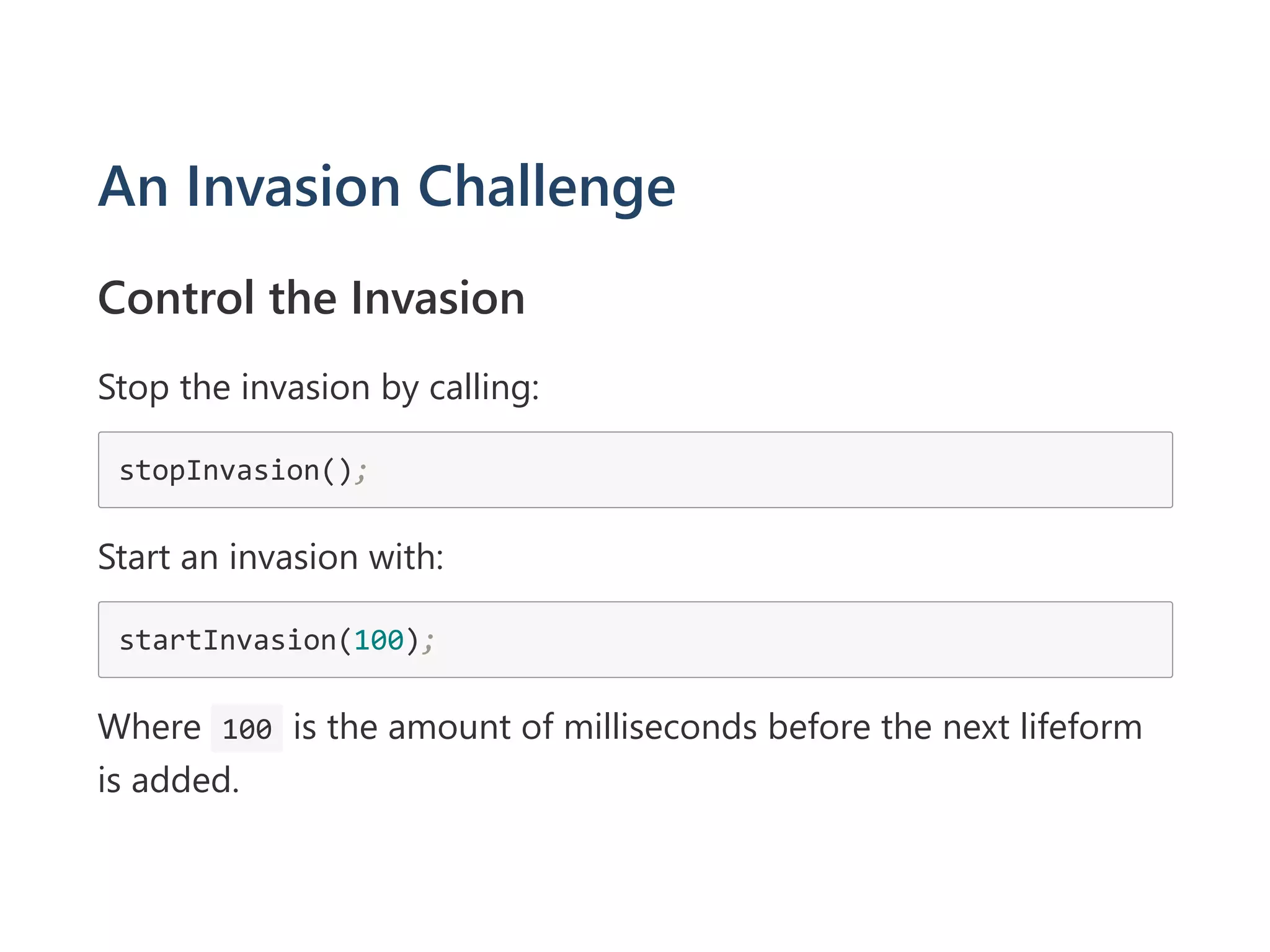 An Invasion Challenge

Control the Invasion

Stop the invasion by calling:

stopInvasion();

Start an invasion with:

startInvasion(100);

Where 100 is the amount of milliseconds before the next lifeform is added.